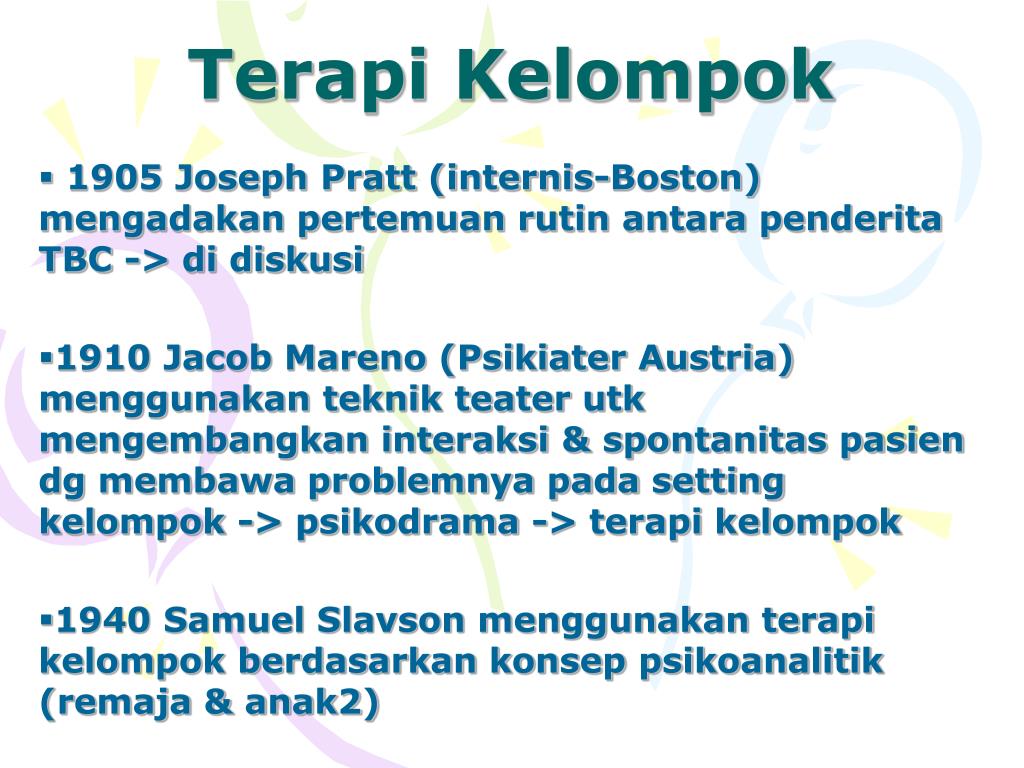 Terapi Kelompok

▪ 1905 Joseph Pratt (internis-Boston) mengadakan pertemuan rutin antara penderita TBC -> di diskusi

▪1910 Jacob Mareno (Psikiater Austria) menggunakan teknik teater utk mengembangkan interaksi & spontanitas pasien dg membawa problemnya pada setting kelompok -> psikodrama -> terapi kelompok

▪1940 Samuel Slavson menggunakan terapi kelompok berdasarkan konsep psikoanalitik (remaja & anak2)